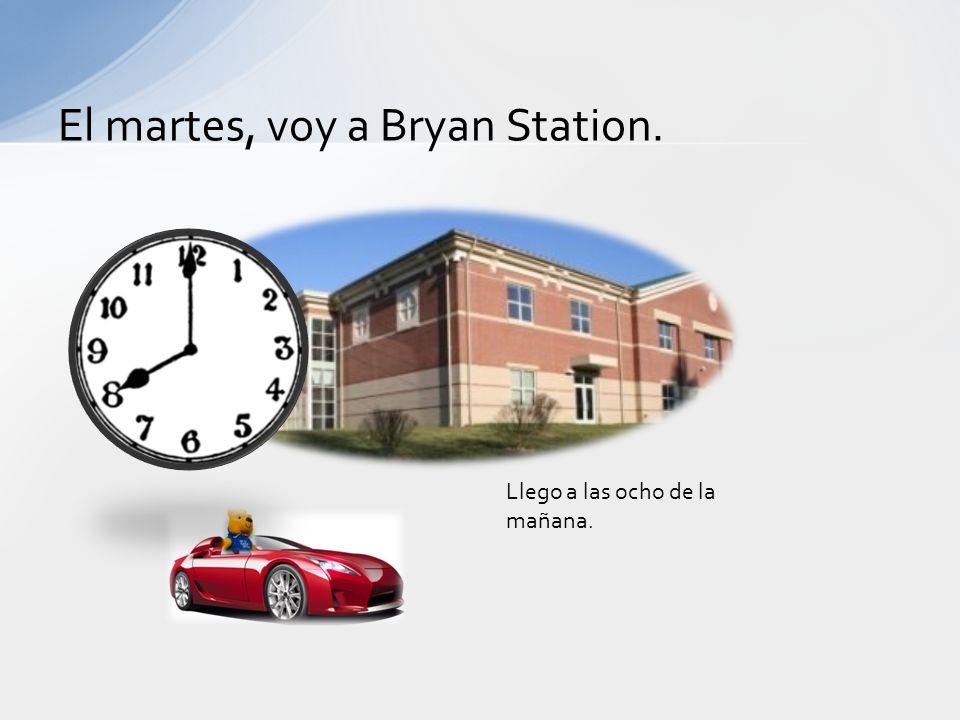 El martes, voy a Bryan Station.

12
1
2
3
4
5
6
7
8
9
10
11

Llego a las ocho de la mañana.